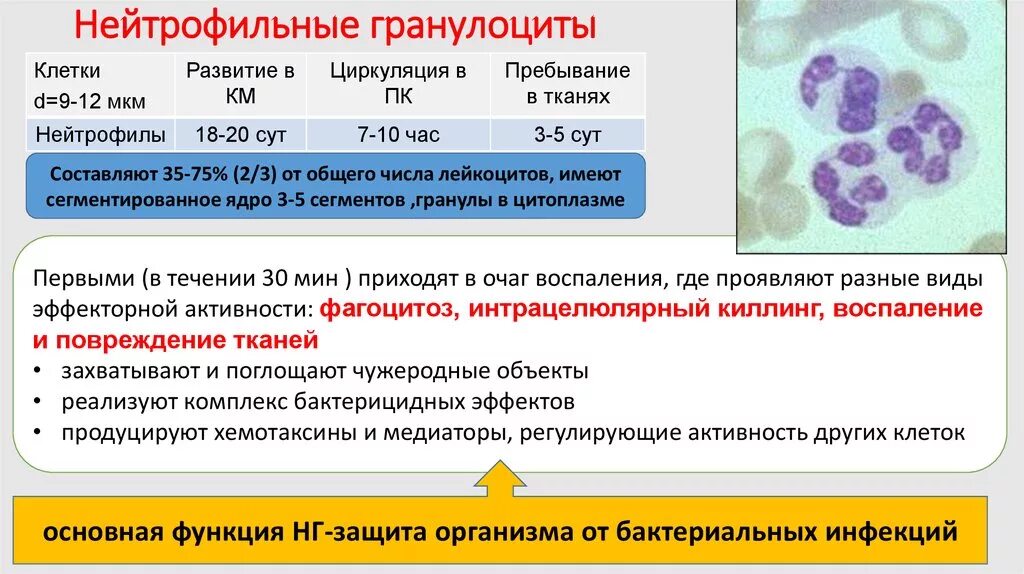 Нейтрофильные гранулоциты

| Клетки d=9-12 мкм | Развитие в КМ | Циркуляция в ПК | Пребывание в тканях |
|---|---|---|---|
| Нейтрофилы | 18-20 сут | 7-10 час | 3-5 сут |

Составляют 35-75% (2/3) от общего числа лейкоцитов, имеют сегментированное ядро 3-5 сегментов ,гранулы в цитоплазме

Первыми (в течении 30 мин ) приходят в очаг воспаления, где проявляют разные виды эффекторной активности: фагоцитоз, интрацелюлярный киллинг, воспаление и повреждение тканей
• захватывают и поглощают чужеродные объекты
• реализуют комплекс бактерицидных эффектов
• продуцируют хемотаксины и медиаторы, регулирующие активность других клеток

основная функция НГ-защита организма от бактериальных инфекций